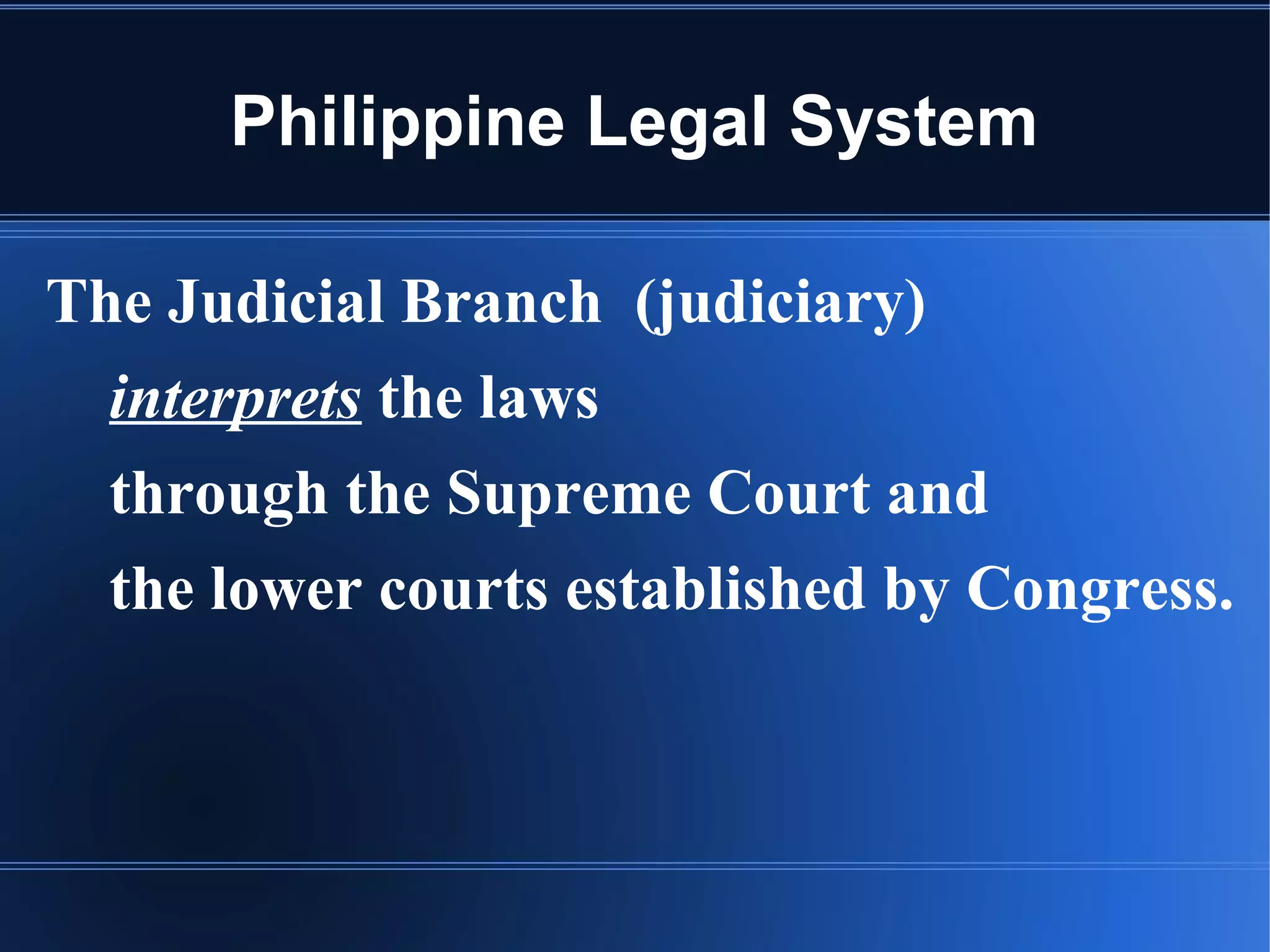 Philippine Legal System

The Judicial Branch (judiciary)

interprets the laws

through the Supreme Court and

the lower courts established by Congress.